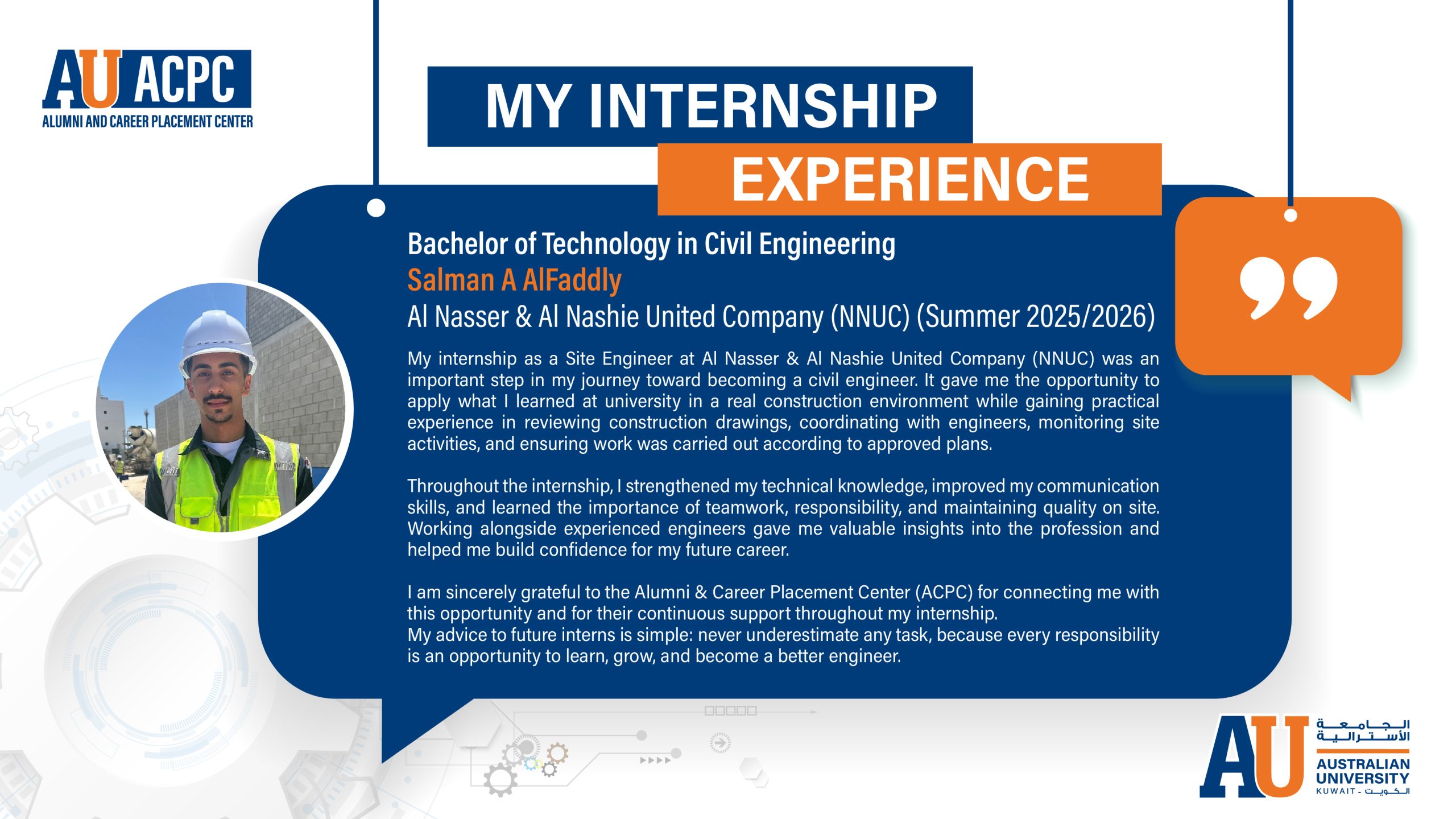 AU ACPC
ALUMNI AND CAREER PLACEMENT CENTER

MY INTERNSHIP
EXPERIENCE

Bachelor of Technology in Civil Engineering
Salman A AlFaddly
Al Nasser & Al Nashie United Company (NNUC) (Summer 2025/2026)

My internship as a Site Engineer at Al Nasser & Al Nashie United Company (NNUC) was an important step in my journey toward becoming a civil engineer. It gave me the opportunity to apply what I learned at university in a real construction environment while gaining practical experience in reviewing construction drawings, coordinating with engineers, monitoring site activities, and ensuring work was carried out according to approved plans.

Throughout the internship, I strengthened my technical knowledge, improved my communication skills, and learned the importance of teamwork, responsibility, and maintaining quality on site. Working alongside experienced engineers gave me valuable insights into the profession and helped me build confidence for my future career.

I am sincerely grateful to the Alumni & Career Placement Center (ACPC) for connecting me with this opportunity and for their continuous support throughout my internship.
My advice to future interns is simple: never underestimate any task, because every responsibility is an opportunity to learn, grow, and become a better engineer.

AU
الجامعة الأسترالية
AUSTRALIAN UNIVERSITY
KUWAIT - الكويت